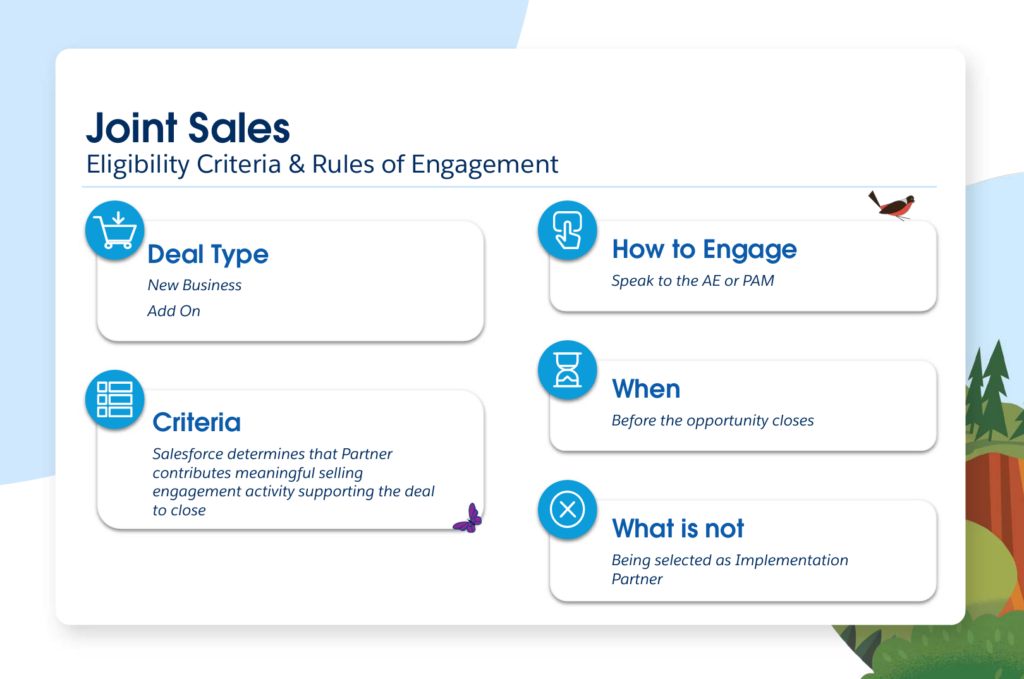 Joint Sales
Eligibility Criteria & Rules of Engagement

Deal Type
New Business
Add On

Criteria
Salesforce determines that Partner contributes meaningful selling engagement activity supporting the deal to close

How to Engage
Speak to the AE or PAM

When
Before the opportunity closes

What is not
Being selected as Implementation Partner